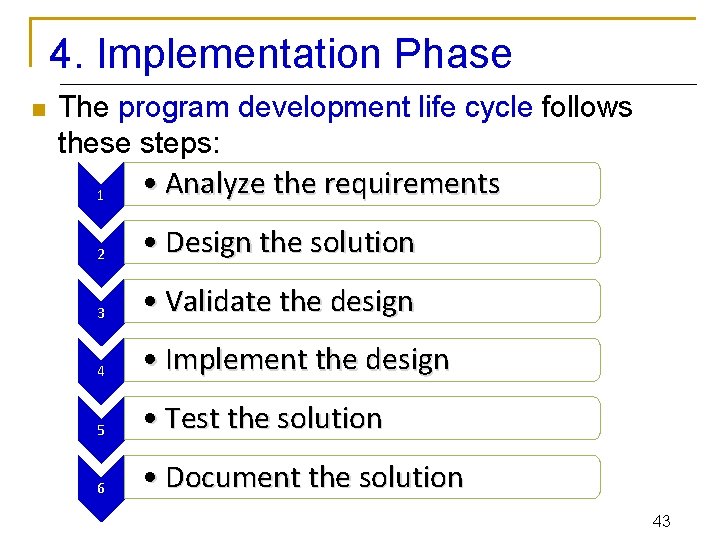 4. Implementation Phase

The program development life cycle follows these steps:

1
• Analyze the requirements

2
• Design the solution

3
• Validate the design

4
• Implement the design

5
• Test the solution

6
• Document the solution

43